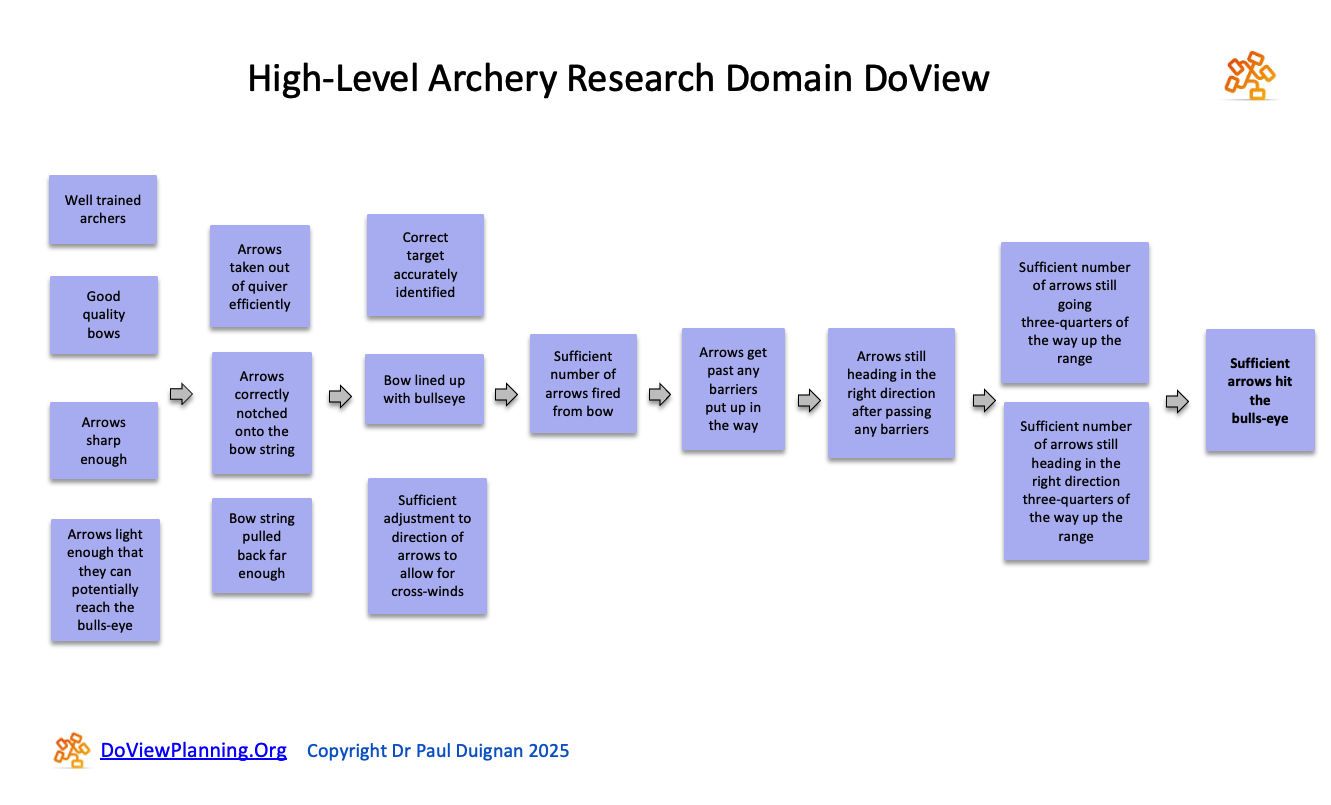 High-Level Archery Research Domain DoView

Well trained archers

Good quality bows

Arrows sharp enough

Arrows light enough that they can potentially reach the bulls-eye

Arrows taken out of quiver efficiently

Arrows correctly notched onto the bow string

Bow string pulled back far enough

Correct target accurately identified

Bow lined up with bullseye

Sufficient adjustment to direction of arrows to allow for cross-winds

Sufficient number of arrows fired from bow

Arrows get past any barriers put up in the way

Arrows still heading in the right direction after passing any barriers

Sufficient number of arrows still going three-quarters of the way up the range

Sufficient number of arrows still heading in the right direction three-quarters of the way up the range

Sufficient arrows hit the bulls-eye

DoViewPlanning.Org Copyright Dr Paul Duignan 2025